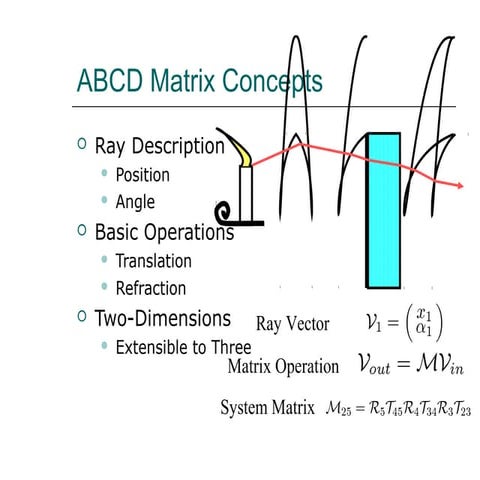 ABCD Matrix Concepts

Ray Description
Position
Angle
Basic Operations
Translation
Refraction
Two-Dimensions
Extensible to Three

Ray Vector $\mathcal{V}_1 = \begin{pmatrix} x_1 \\ \alpha_1 \end{pmatrix}$

Matrix Operation $\mathcal{V}_{out} = \mathcal{M}\mathcal{V}_{in}$

System Matrix $\mathcal{M}_{25} = \mathcal{R}_5\mathcal{T}_{45}\mathcal{R}_4\mathcal{T}_{34}\mathcal{R}_3\mathcal{T}_{23}$